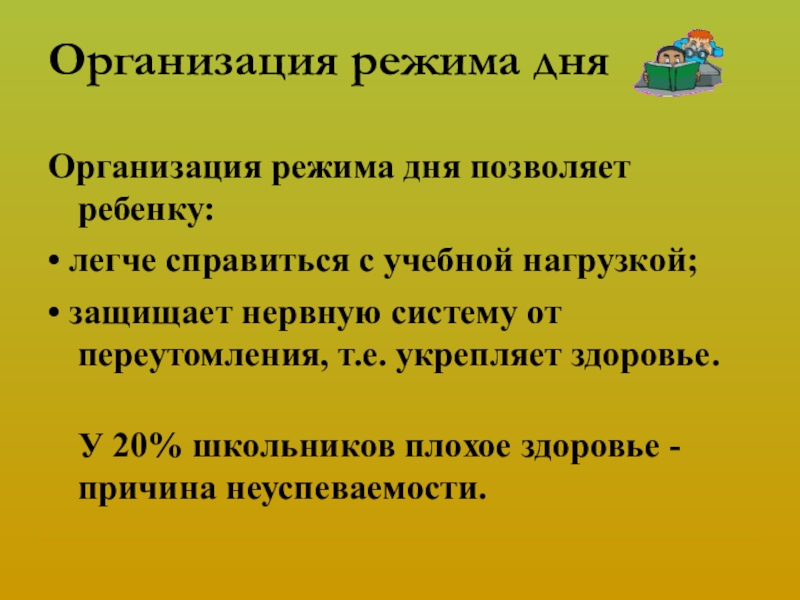 Организация режима дня

Организация режима дня позволяет ребенку:

• легче справиться с учебной нагрузкой;

• защищает нервную систему от переутомления, т.е. укрепляет здоровье.

У 20% школьников плохое здоровье - причина неуспеваемости.